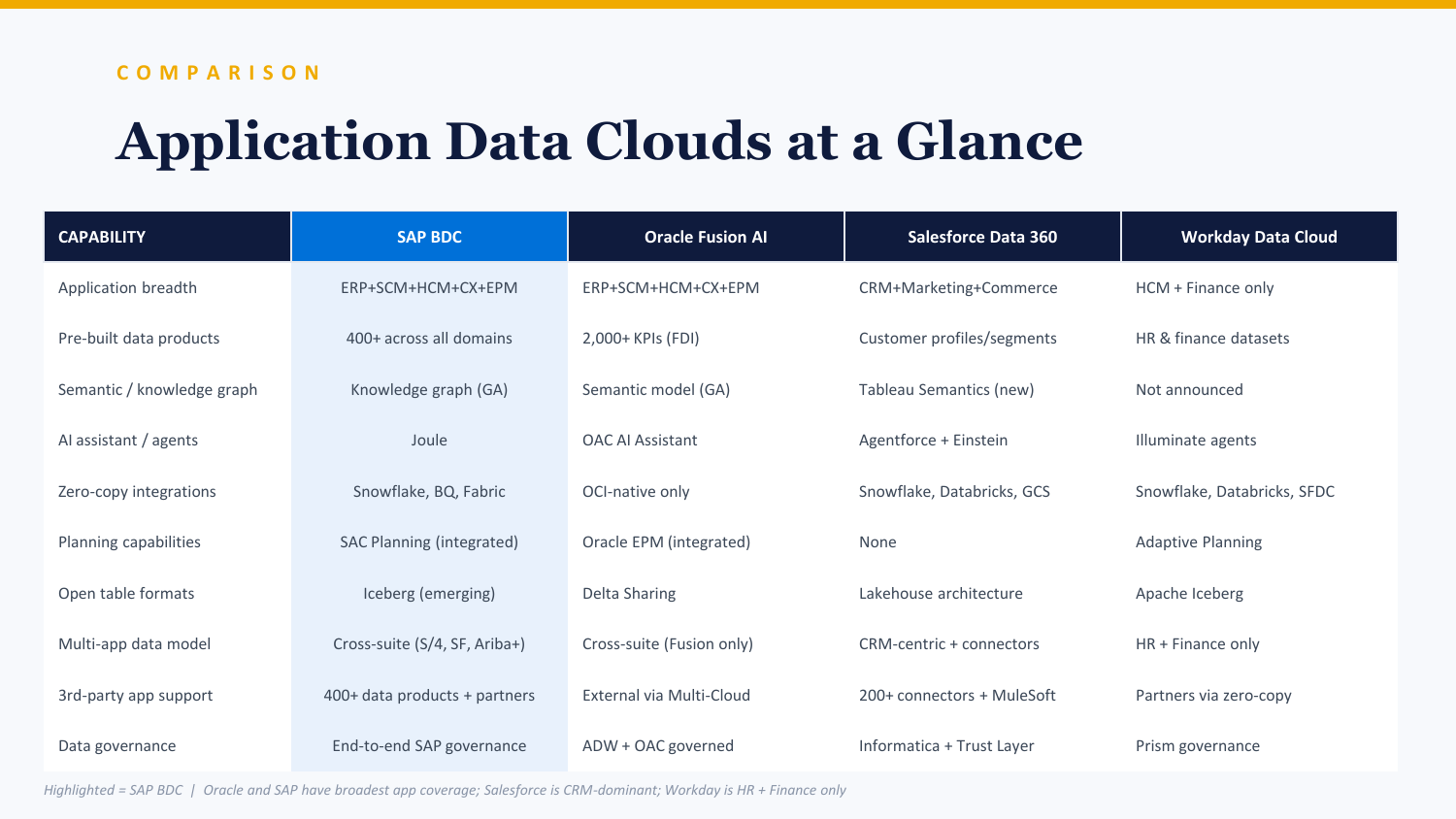 COMPARISON

Application Data Clouds at a Glance

| CAPABILITY | SAP BDC | Oracle Fusion AI | Salesforce Data 360 | Workday Data Cloud |
|---|---|---|---|---|
| Application breadth | ERP+SCM+HCM+CX+EPM | ERP+SCM+HCM+CX+EPM | CRM+Marketing+Commerce | HCM + Finance only |
| Pre-built data products | 400+ across all domains | 2,000+ KPIs (FDI) | Customer profiles/segments | HR & finance datasets |
| Semantic / knowledge graph | Knowledge graph (GA) | Semantic model (GA) | Tableau Semantics (new) | Not announced |
| AI assistant / agents | Joule | OAC AI Assistant | Agentforce + Einstein | Illuminate agents |
| Zero-copy integrations | Snowflake, BQ, Fabric | OCI-native only | Snowflake, Databricks, GCS | Snowflake, Databricks, SFDC |
| Planning capabilities | SAC Planning (integrated) | Oracle EPM (integrated) | None | Adaptive Planning |
| Open table formats | Iceberg (emerging) | Delta Sharing | Lakehouse architecture | Apache Iceberg |
| Multi-app data model | Cross-suite (S/4, SF, Ariba+) | Cross-suite (Fusion only) | CRM-centric + connectors | HR + Finance only |
| 3rd-party app support | 400+ data products + partners | External via Multi-Cloud | 200+ connectors + MuleSoft | Partners via zero-copy |
| Data governance | End-to-end SAP governance | ADW + OAC governed | Informatica + Trust Layer | Prism governance |

Highlighted = SAP BDC | Oracle and SAP have broadest app coverage; Salesforce is CRM-dominant; Workday is HR + Finance only